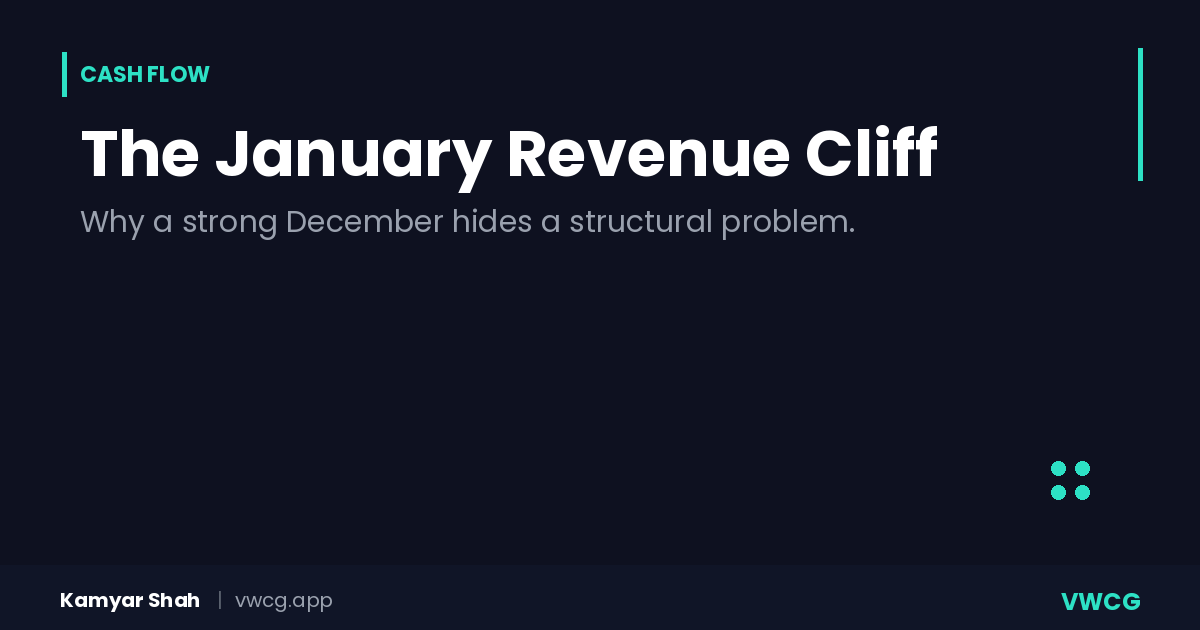 CASH FLOW

The January Revenue Cliff

Why a strong December hides a structural problem.

Kamyar Shah | vwcg.app

VWCG